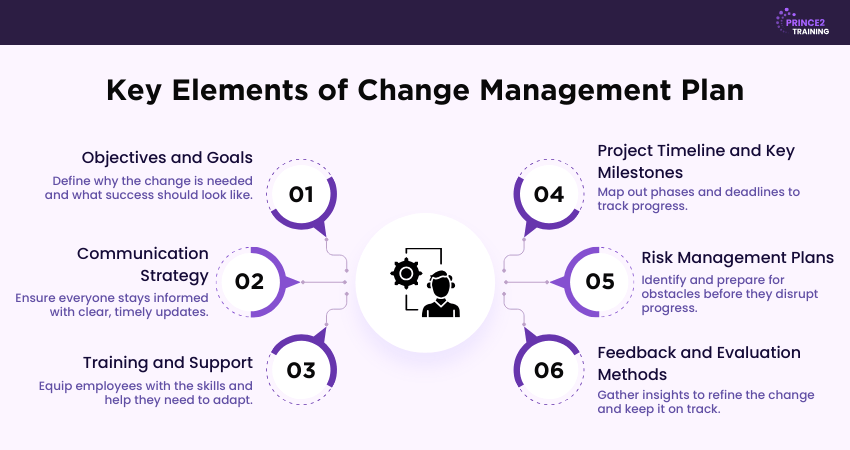 PRINCE2 TRAINING

Key Elements of Change Management Plan

Objectives and Goals
Define why the change is needed and what success should look like.

01

Communication Strategy
Ensure everyone stays informed with clear, timely updates.

02

Training and Support
Equip employees with the skills and help they need to adapt.

03

Project Timeline and Key Milestones
Map out phases and deadlines to track progress.

04

Risk Management Plans
Identify and prepare for obstacles before they disrupt progress.

05

Feedback and Evaluation Methods
Gather insights to refine the change and keep it on track.

06